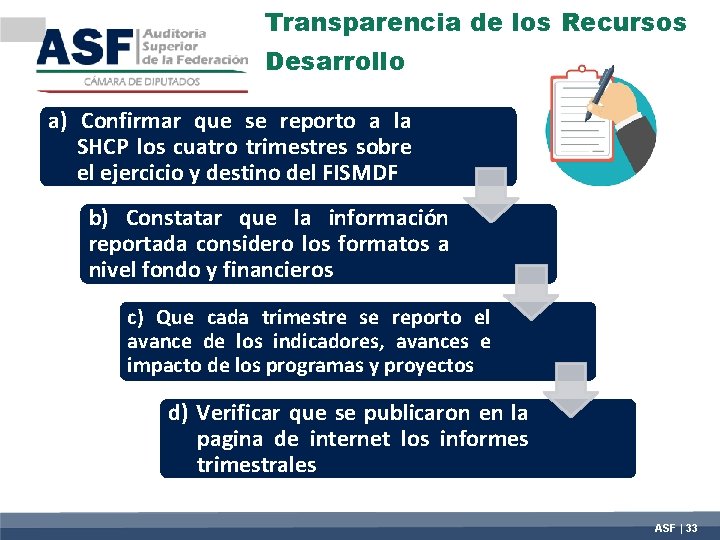 ASF Auditoría Superior de la Federación
CÁMARA DE DIPUTADOS

Transparencia de los Recursos
Desarrollo

a) Confirmar que se reporto a la SHCP los cuatro trimestres sobre el ejercicio y destino del FISMDF

b) Constatar que la información reportada considero los formatos a nivel fondo y financieros

c) Que cada trimestre se reporto el avance de los indicadores, avances e impacto de los programas y proyectos

d) Verificar que se publicaron en la pagina de internet los informes trimestrales

ASF | 33